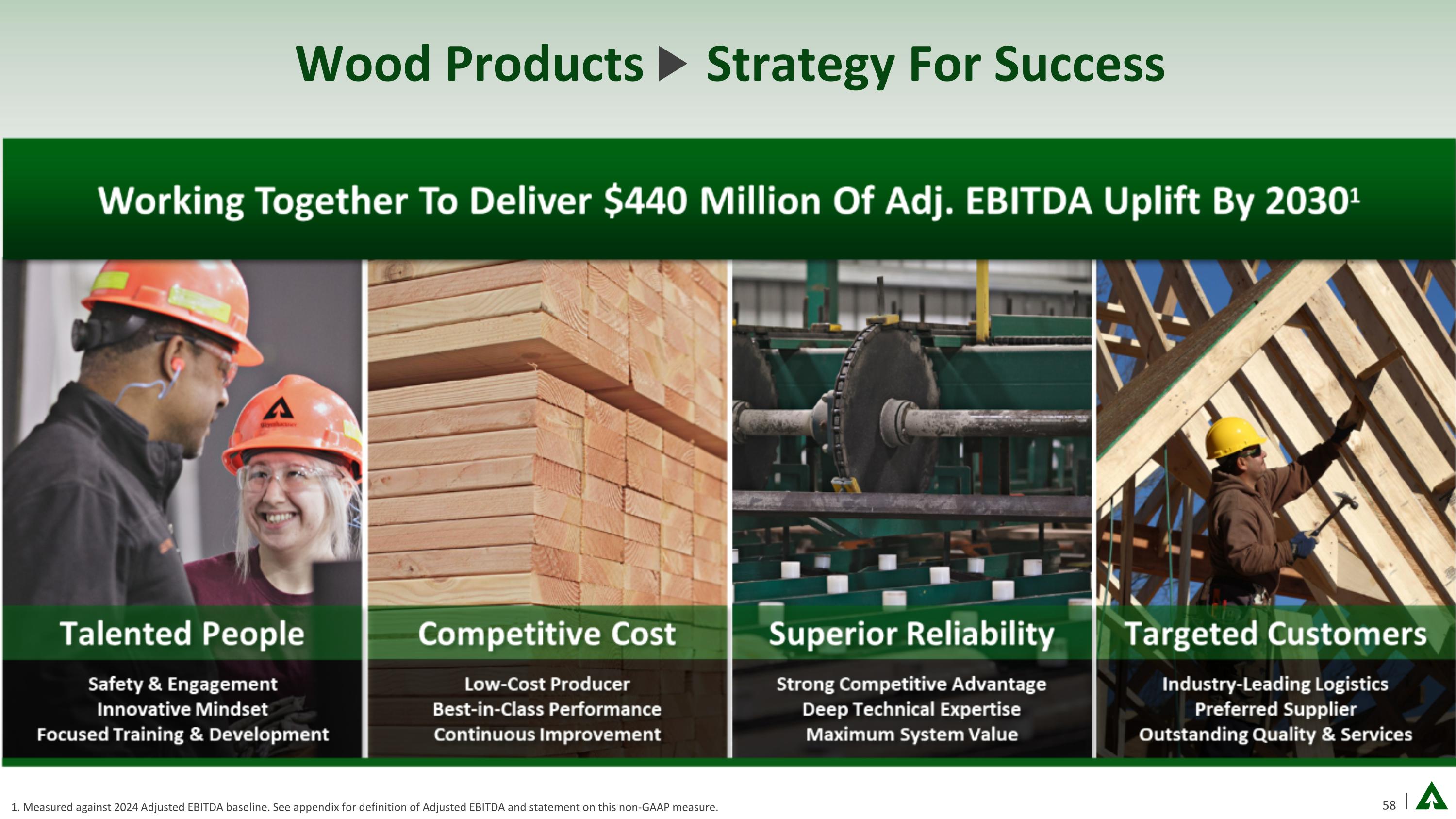 Wood Products ▶ Strategy For Success

Working Together To Deliver \$440 Million Of Adj. EBITDA Uplift By 2030$^1$

Talented People

Safety & Engagement
Innovative Mindset
Focused Training & Development

Competitive Cost

Low-Cost Producer
Best-in-Class Performance
Continuous Improvement

Superior Reliability

Strong Competitive Advantage
Deep Technical Expertise
Maximum System Value

Targeted Customers

Industry-Leading Logistics
Preferred Supplier
Outstanding Quality & Services

1. Measured against 2024 Adjusted EBITDA baseline. See appendix for definition of Adjusted EBITDA and statement on this non-GAAP measure.

58